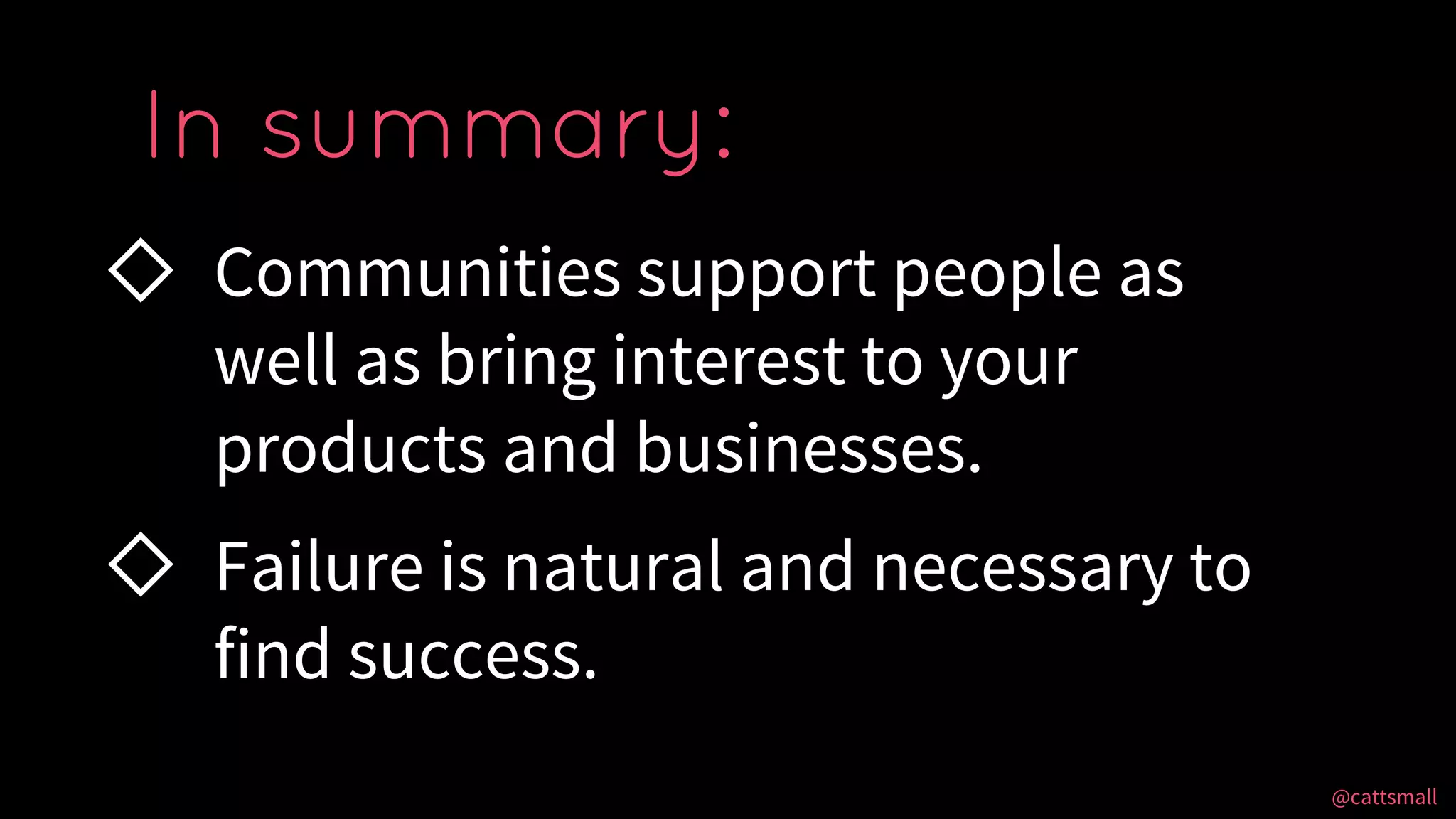 In summary:

◇ Communities support people as well as bring interest to your products and businesses.

◇ Failure is natural and necessary to find success.

@cattsmall